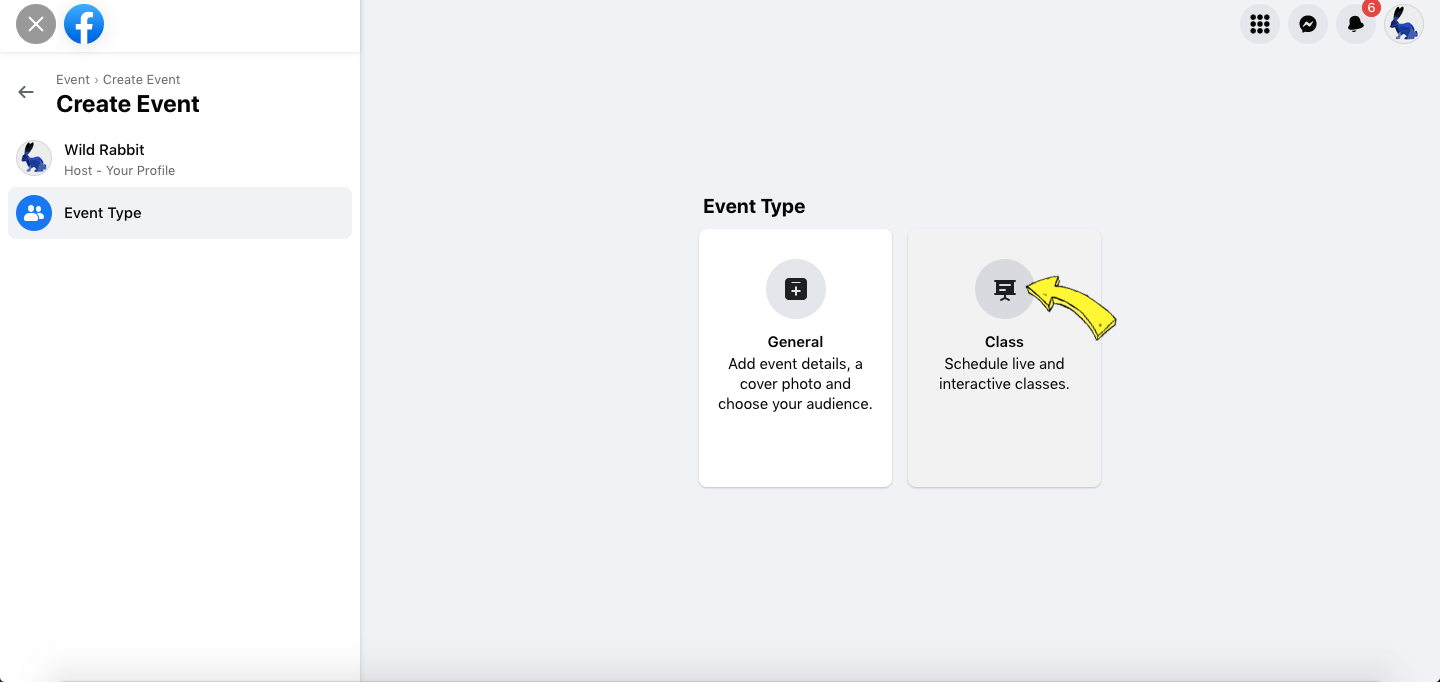 6

Event › Create Event
Create Event

Wild Rabbit
Host - Your Profile

Event Type

Event Type

General
Add event details, a cover photo and choose your audience.

Class
Schedule live and interactive classes.